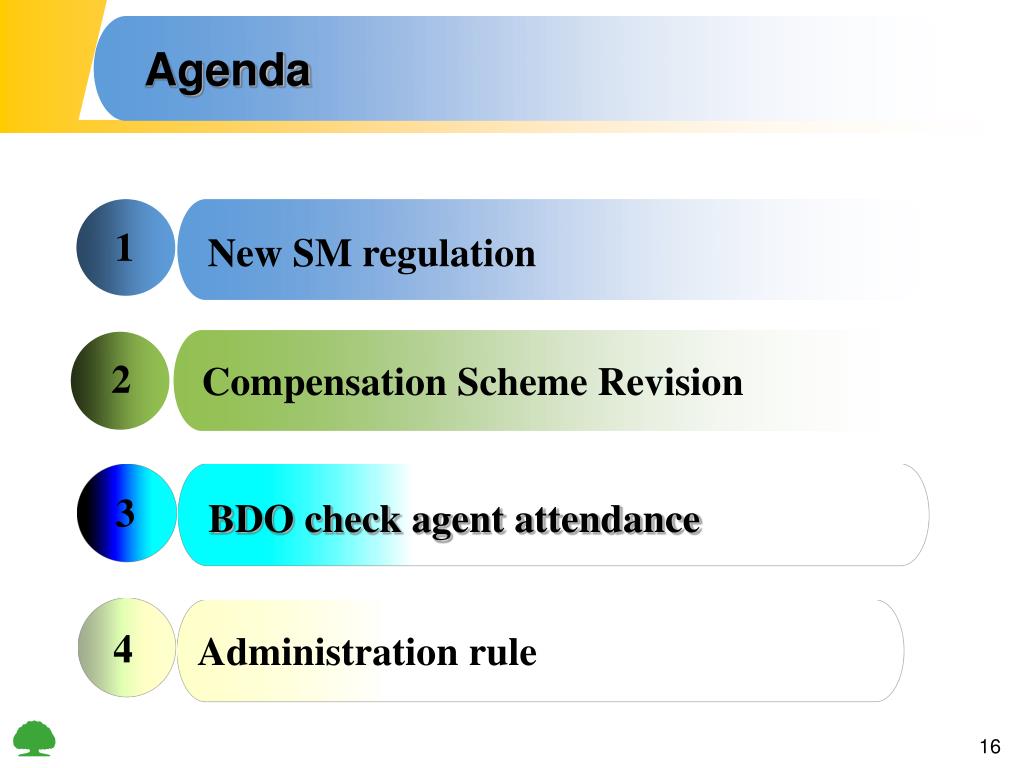 Agenda

1 New SM regulation

2 Compensation Scheme Revision

3 BDO check agent attendance

4 Administration rule

16